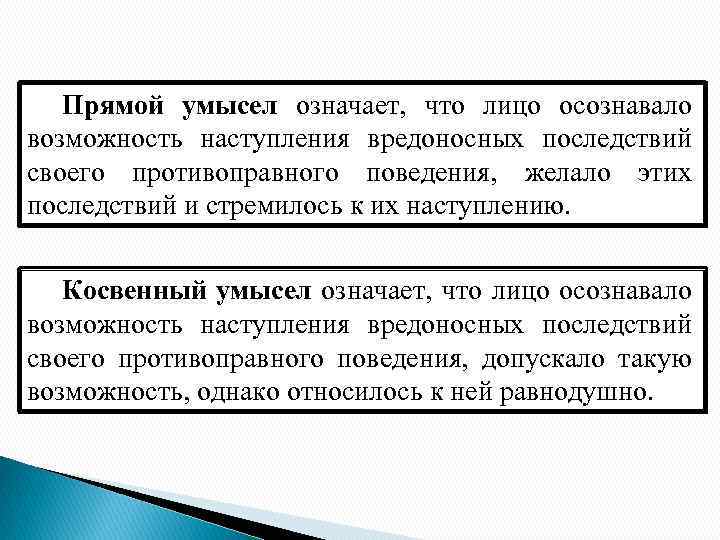 Прямой умысел означает, что лицо осознавало возможность наступления вредоносных последствий своего противоправного поведения, желало этих последствий и стремилось к их наступлению.

Косвенный умысел означает, что лицо осознавало возможность наступления вредоносных последствий своего противоправного поведения, допускало такую возможность, однако относилось к ней равнодушно.